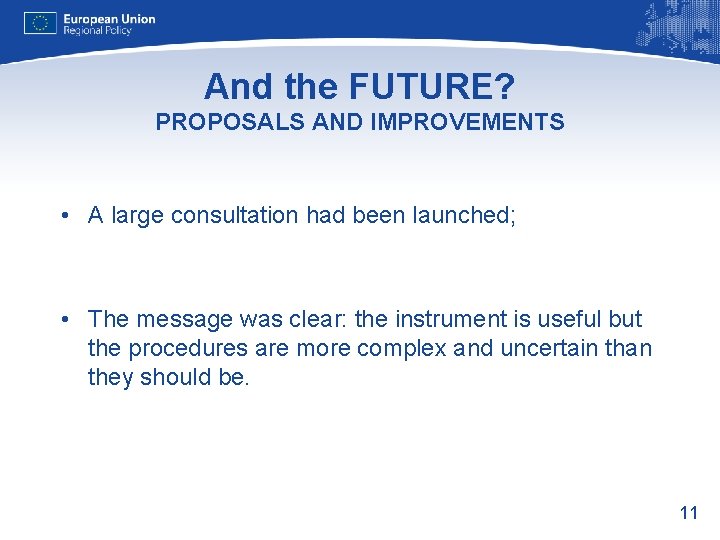 European Union
Regional Policy

And the FUTURE?
PROPOSALS AND IMPROVEMENTS

• A large consultation had been launched;

• The message was clear: the instrument is useful but the procedures are more complex and uncertain than they should be.

11